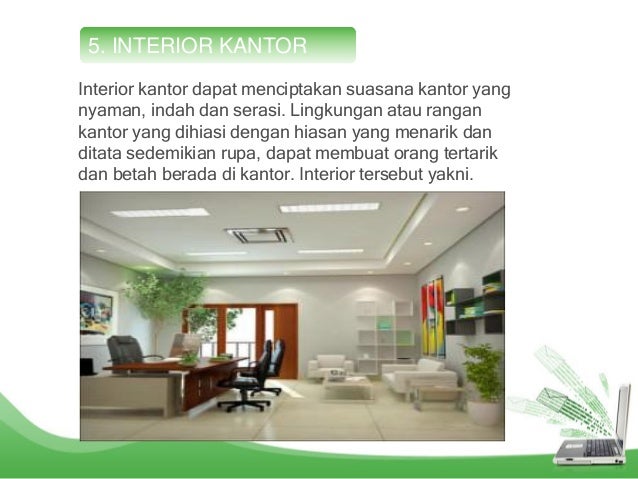 5. INTERIOR KANTOR

Interior kantor dapat menciptakan suasana kantor yang nyaman, indah dan serasi. Lingkungan atau rangan kantor yang dihiasi dengan hiasan yang menarik dan ditata sedemikian rupa, dapat membuat orang tertarik dan betah berada di kantor. Interior tersebut yakni.